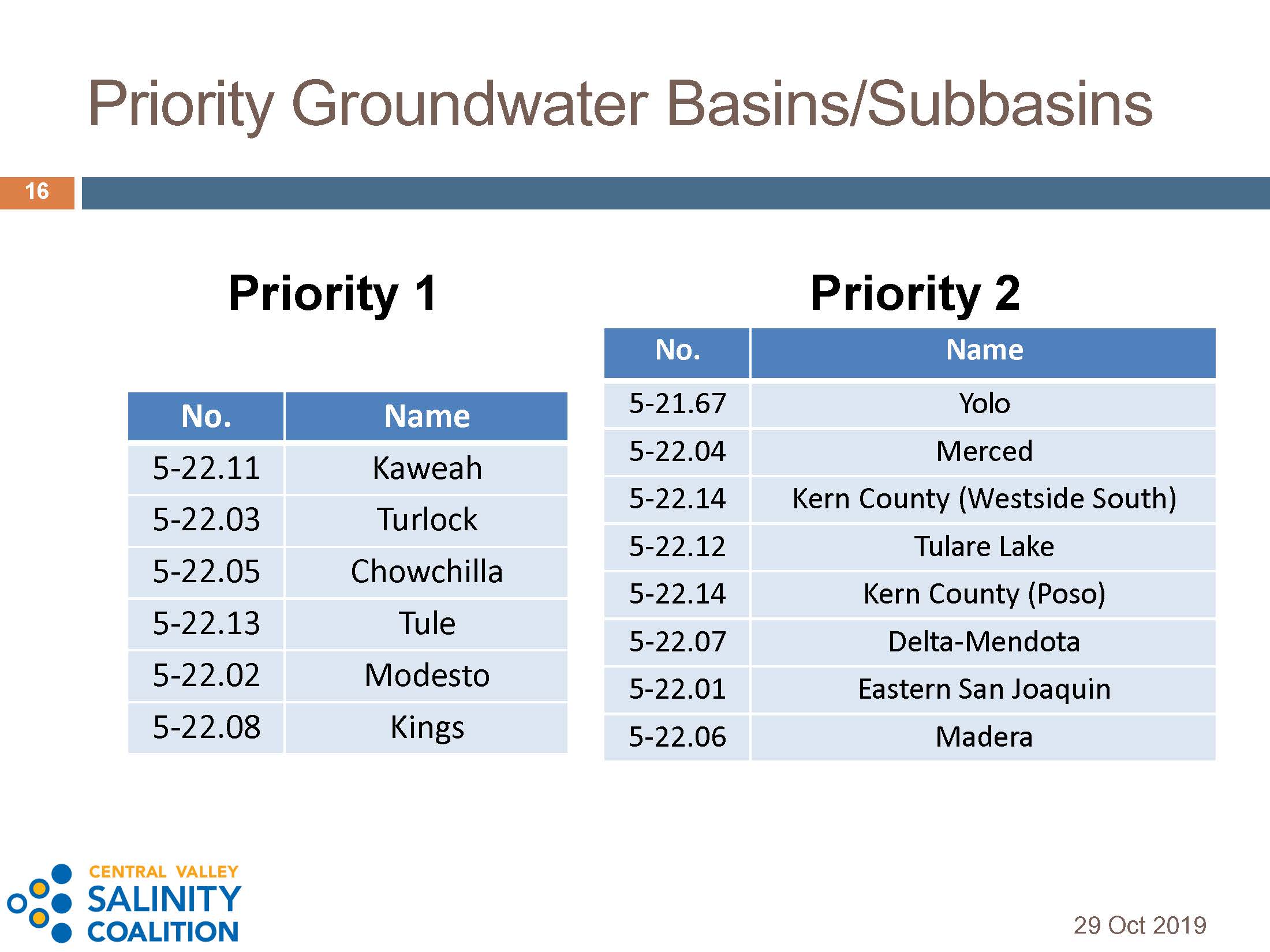 Priority Groundwater Basins/Subbasins

16

Priority 1

| No. | Name |
|---|---|
| 5-22.11 | Kaweah |
| 5-22.03 | Turlock |
| 5-22.05 | Chowchilla |
| 5-22.13 | Tule |
| 5-22.02 | Modesto |
| 5-22.08 | Kings |

Priority 2

| No. | Name |
|---|---|
| 5-21.67 | Yolo |
| 5-22.04 | Merced |
| 5-22.14 | Kern County (Westside South) |
| 5-22.12 | Tulare Lake |
| 5-22.14 | Kern County (Poso) |
| 5-22.07 | Delta-Mendota |
| 5-22.01 | Eastern San Joaquin |
| 5-22.06 | Madera |

CENTRAL VALLEY SALINITY COALITION

29 Oct 2019